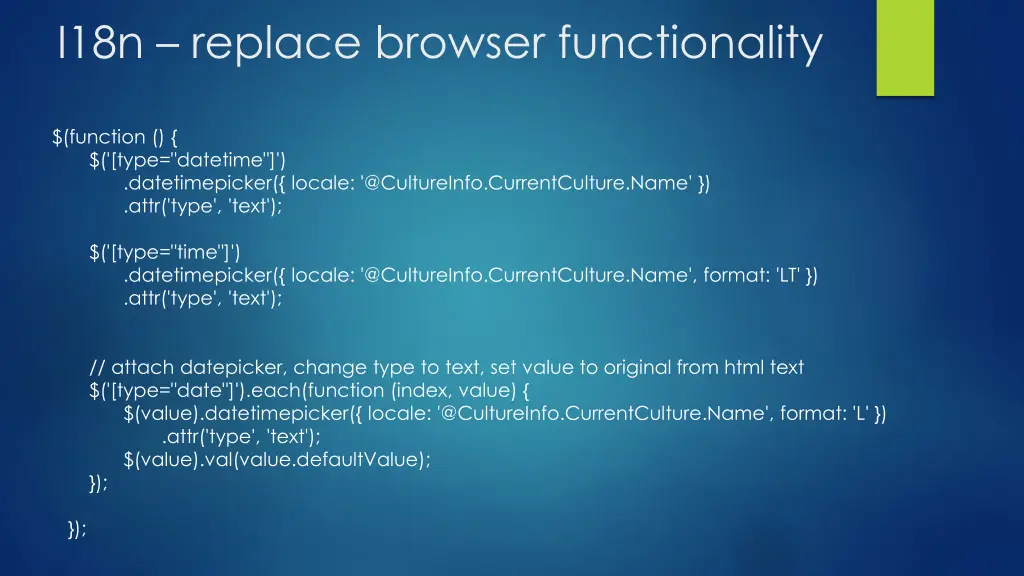 I18n – replace browser functionality

$(function () {
$('[type="datetime"]')
.datetimepicker({ locale: '@CultureInfo.CurrentCulture.Name' })
.attr('type', 'text');

$('[type="time"]')
.datetimepicker({ locale: '@CultureInfo.CurrentCulture.Name', format: 'LT' })
.attr('type', 'text');

// attach datepicker, change type to text, set value to original from html text
$('[type="date"]').each(function (index, value) {
$(value).datetimepicker({ locale: '@CultureInfo.CurrentCulture.Name', format: 'L' })
.attr('type', 'text');
$(value).val(value.defaultValue);
});

});